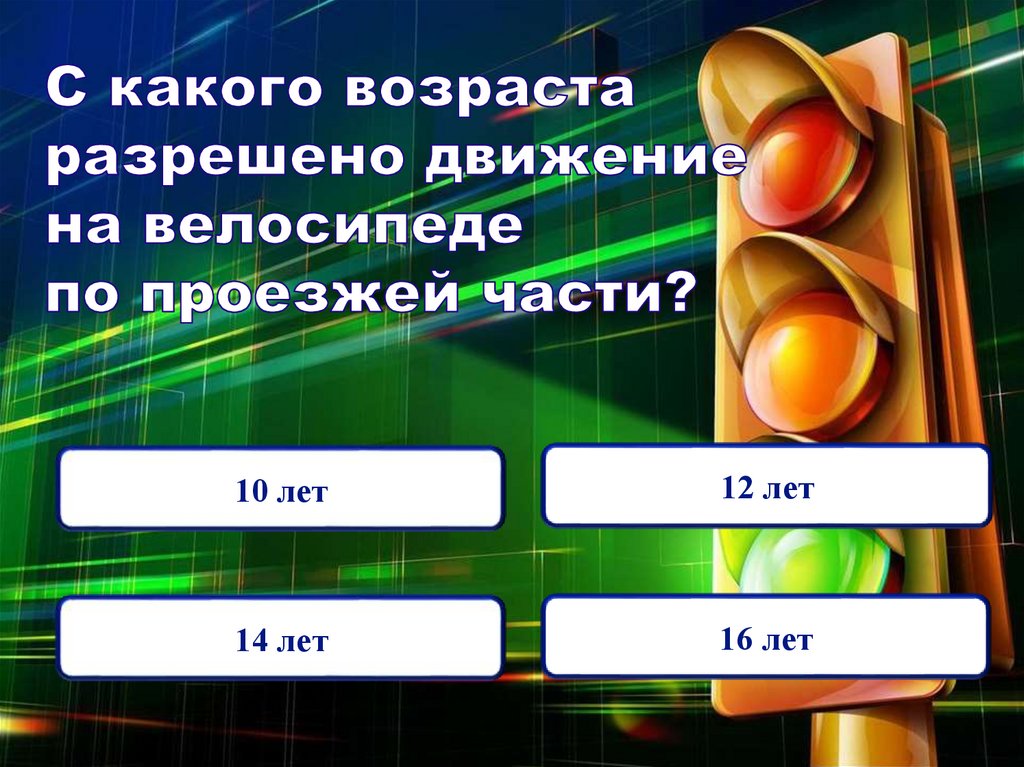 С какого возраста разрешено движение на велосипеде по проезжей части?

10 лет

12 лет

14 лет

16 лет